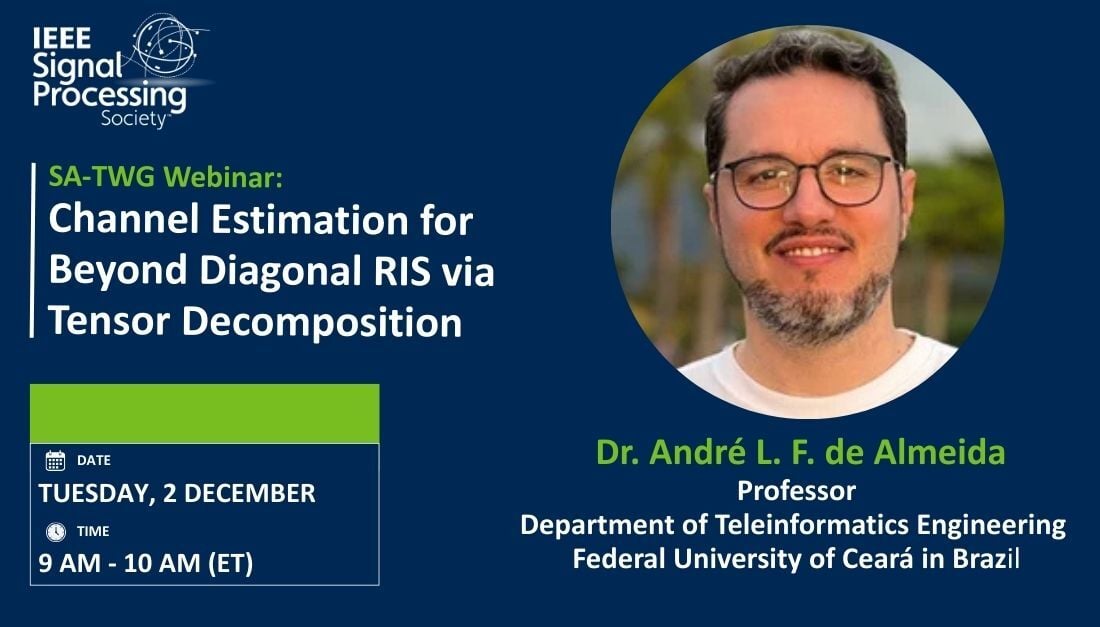 IEEE Signal Processing Society

SA-TWG Webinar:
Channel Estimation for Beyond Diagonal RIS via Tensor Decomposition

DATE
TUESDAY, 2 DECEMBER
TIME
9 AM - 10 AM (ET)

Dr. André L. F. de Almeida
Professor
Department of Teleinformatics Engineering
Federal University of Ceará in Brazil